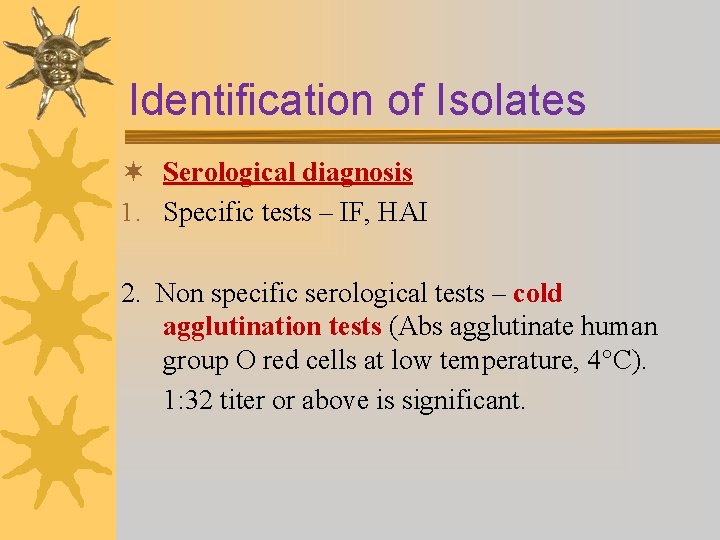 Identification of Isolates

Serological diagnosis

1. Specific tests – IF, HAI

2. Non specific serological tests – cold agglutination tests (Abs agglutinate human group O red cells at low temperature, 4°C).

1:32 titer or above is significant.